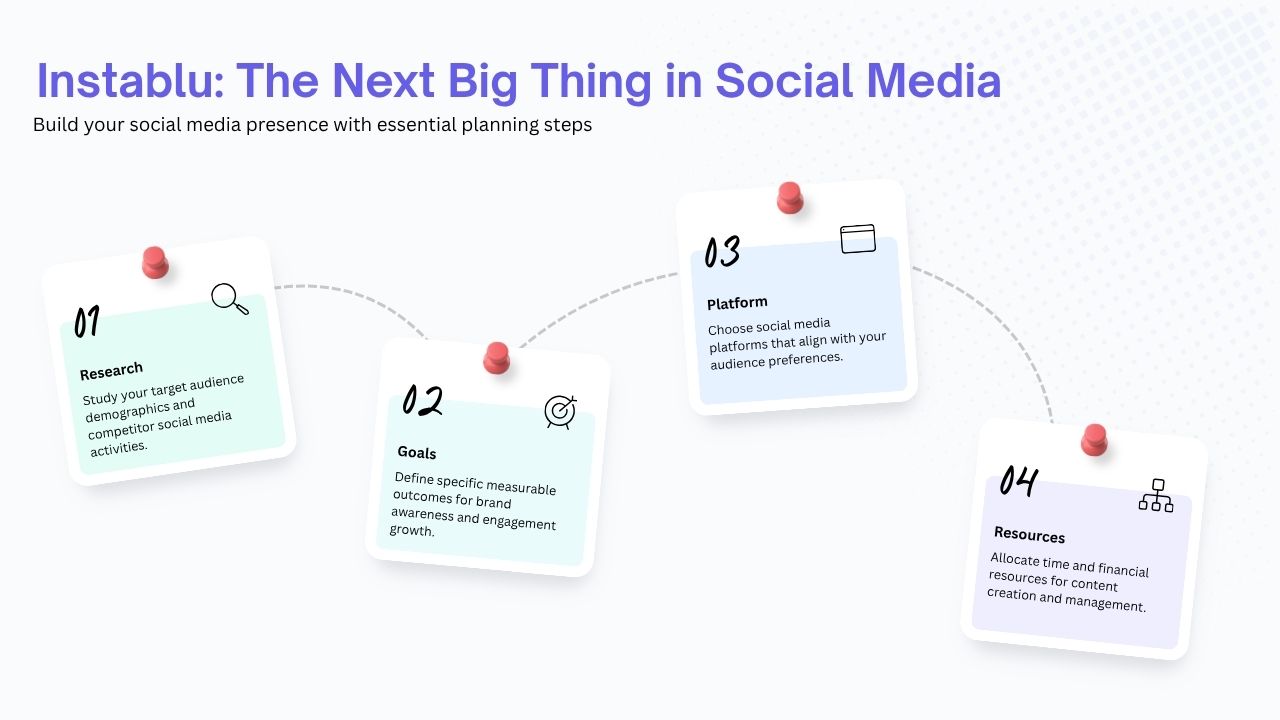 Instablu: The Next Big Thing in Social Media
Build your social media presence with essential planning steps

01
Research
Study your target audience demographics and competitor social media activities.

02
Goals
Define specific measurable outcomes for brand awareness and engagement growth.

03
Platform
Choose social media platforms that align with your audience preferences.

04
Resources
Allocate time and financial resources for content creation and management.